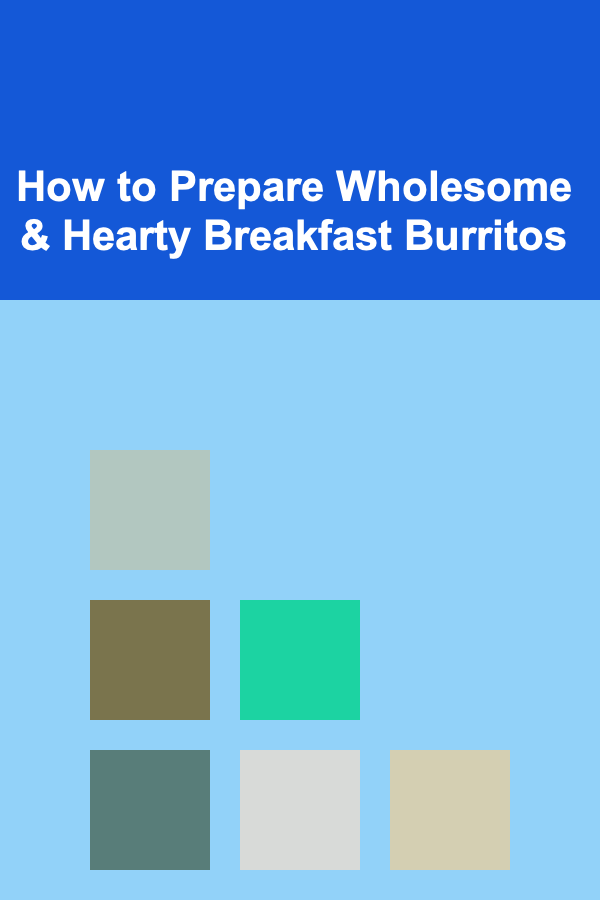 How to Prepare Wholesome & Hearty Breakfast Burritos